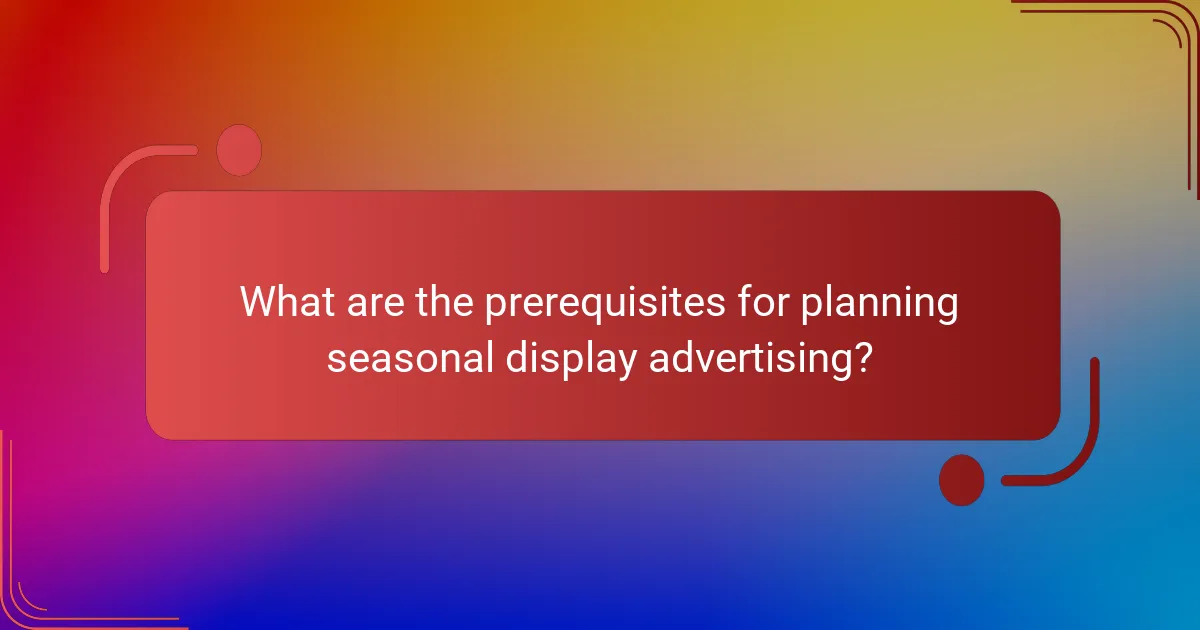 What are the prerequisites for planning seasonal display advertising?